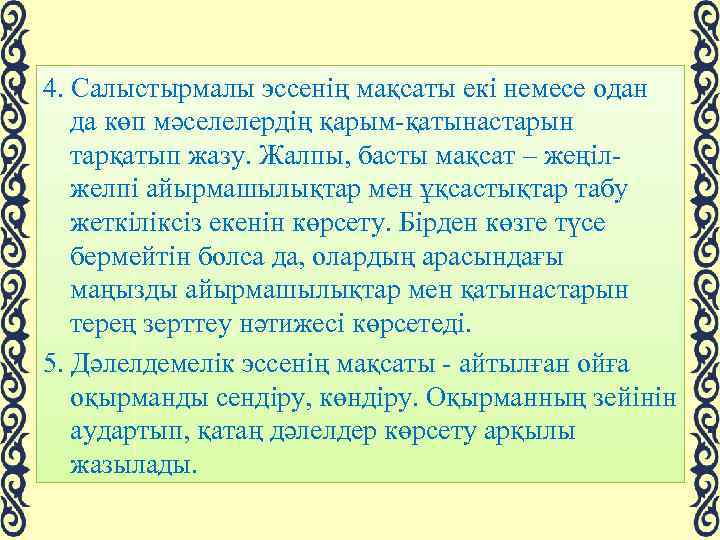 4. Салыстырмалы эссенің мақсаты екі немесе одан да көп мәселелердің қарым-қатынастарын тарқатып жазу. Жалпы, басты мақсат – жеңіл-желпі айырмашылықтар мен ұқсастықтар табу жеткіліксіз екенін көрсету. Бірден көзге түсе бермейтін болса да, олардың арасындағы маңызды айырмашылықтар мен қатынастарын терең зерттеу нәтижесі көрсетеді.

5. Дәлелдемелік эссенің мақсаты - айтылған ойға оқырманды сендіру, көндіру. Оқырманның зейінін аудартып, қатаң дәлелдер көрсету арқылы жазылады.